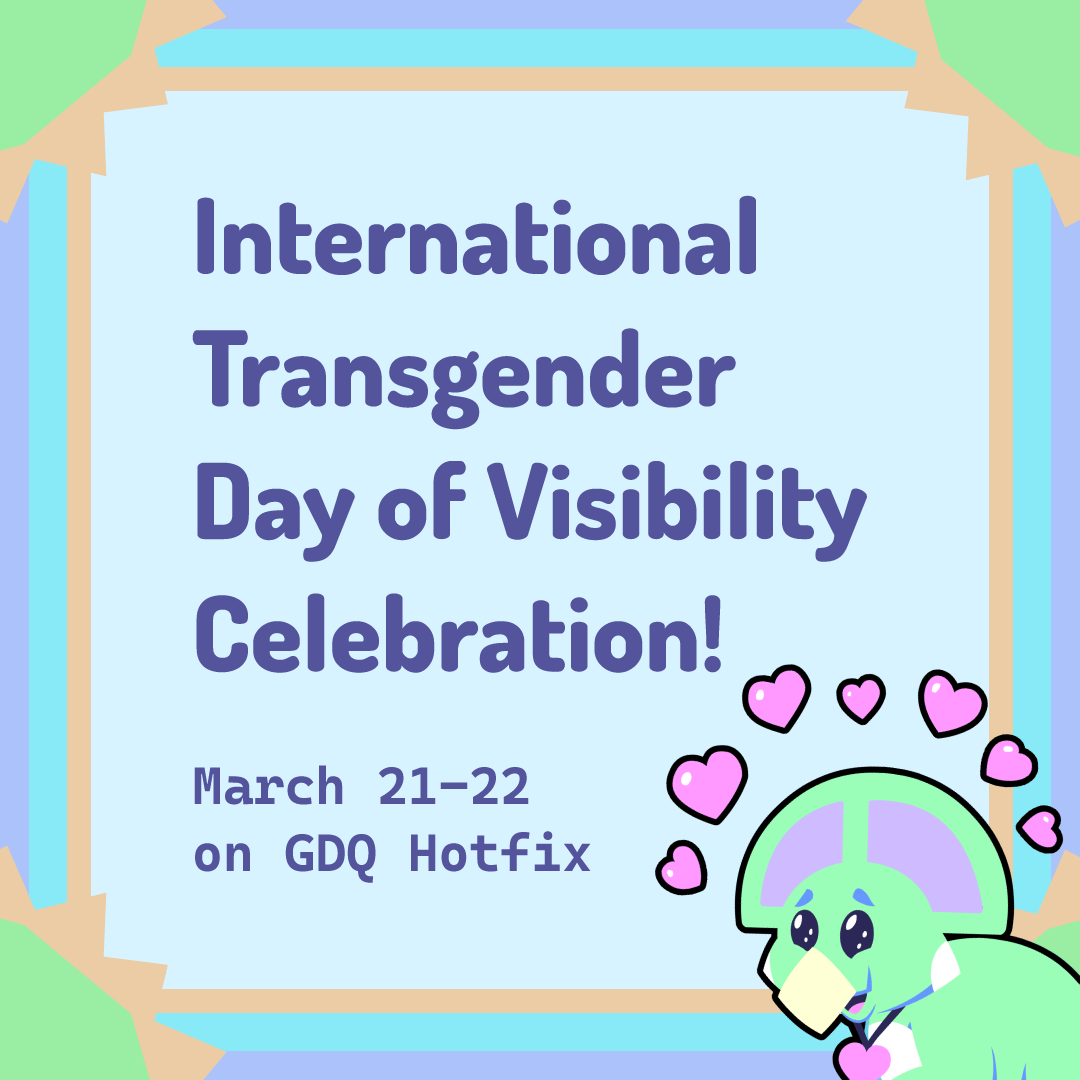 International Transgender Day of Visibility Celebration!

March 21–22
on GDQ Hotfix